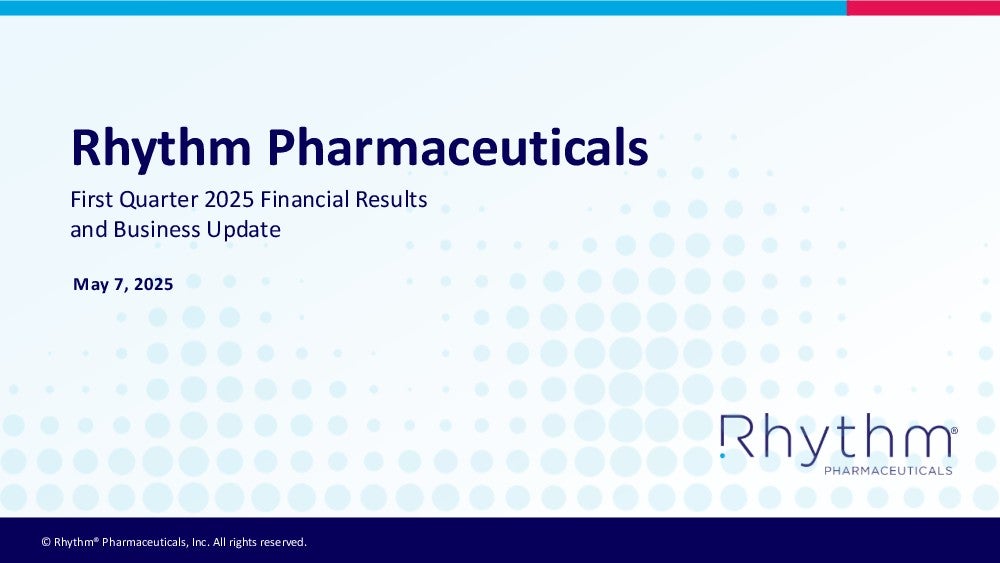 Rhythm Pharmaceuticals

First Quarter 2025 Financial Results and Business Update

May 7, 2025

Rhythm®
PHARMACEUTICALS

© Rhythm® Pharmaceuticals, Inc. All rights reserved.